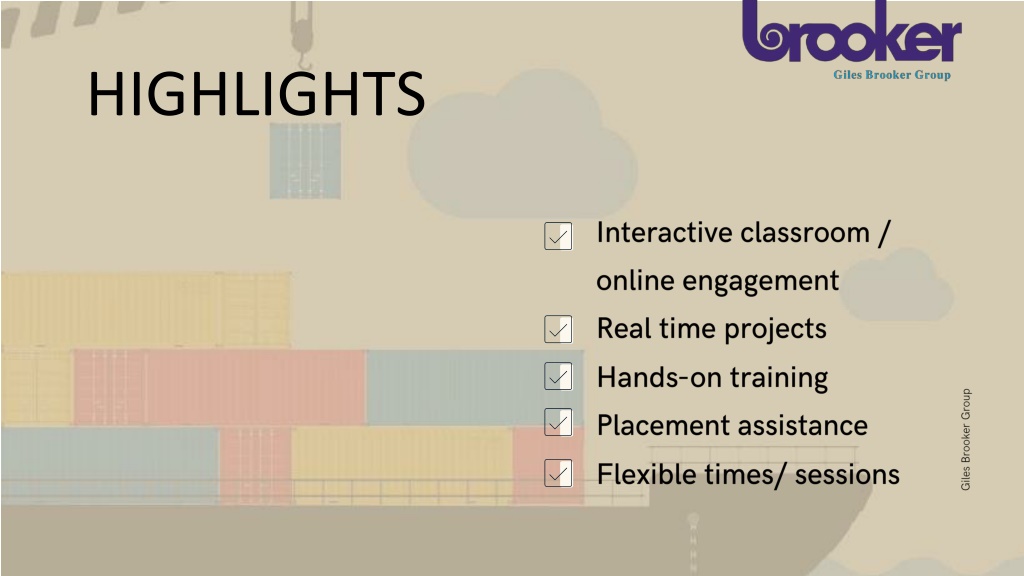 brooker
Giles Brooker Group

HIGHLIGHTS

Interactive classroom / online engagement
Real time projects
Hands-on training
Placement assistance
Flexible times/ sessions

Giles Brooker Group